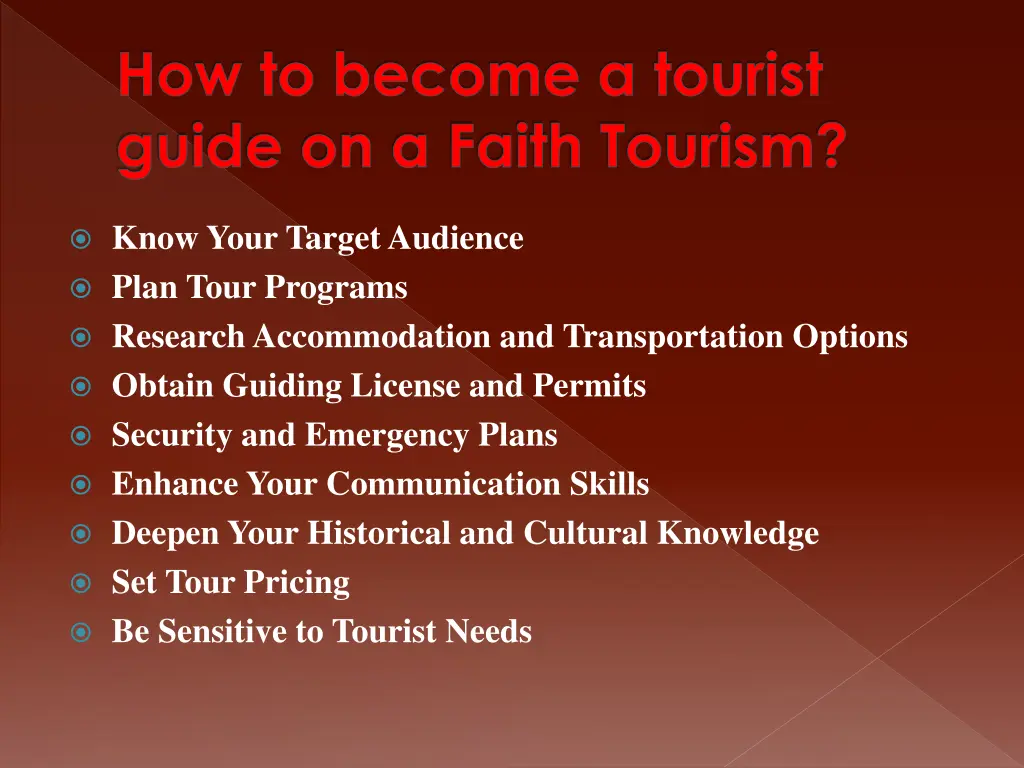 How to become a tourist guide on a Faith Tourism?

Know Your Target Audience
Plan Tour Programs
Research Accommodation and Transportation Options
Obtain Guiding License and Permits
Security and Emergency Plans
Enhance Your Communication Skills
Deepen Your Historical and Cultural Knowledge
Set Tour Pricing
Be Sensitive to Tourist Needs